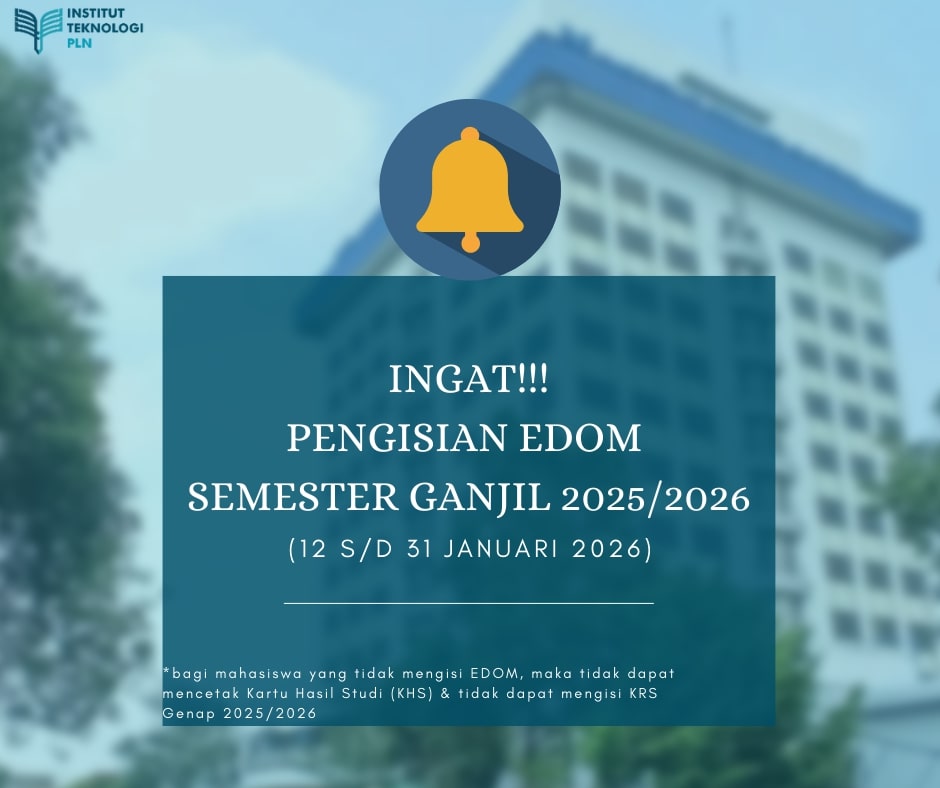 INSTITUT TEKNOLOGI PLN

INGAT!!!
PENGISIAN EDOM
SEMESTER GANJIL 2025/2026
(12 S/D 31 JANUARI 2026)

*bagi mahasiswa yang tidak mengisi EDOM, maka tidak dapat mencetak Kartu Hasil Studi (KHS) & tidak dapat mengisi KRS Genap 2025/2026